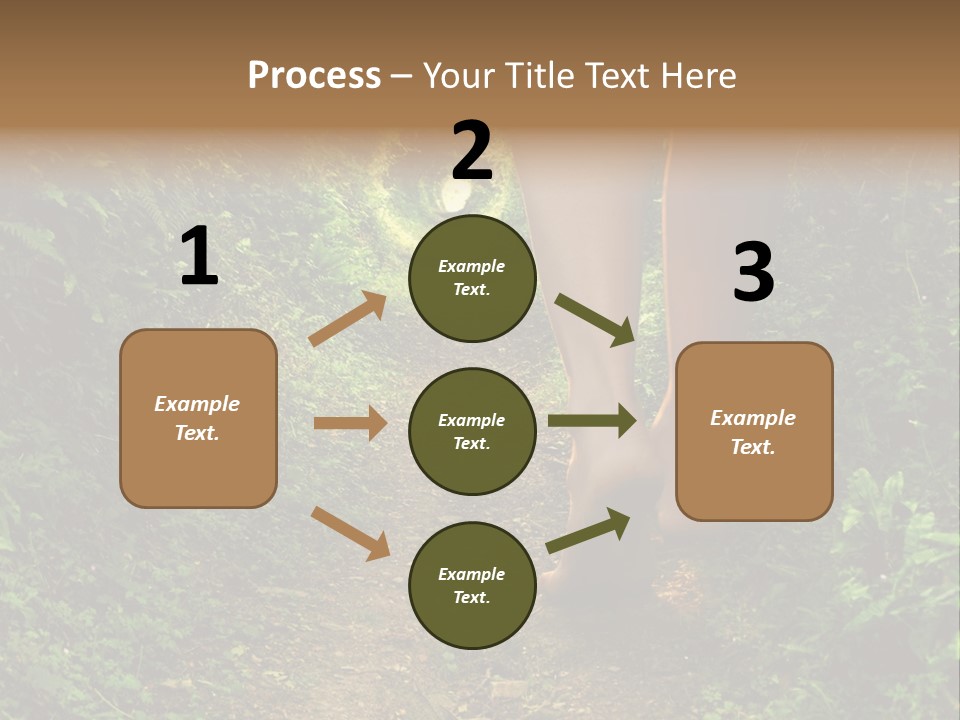 Process – Your Title Text Here

1

Example Text.

2

Example Text.

Example Text.

Example Text.

3

Example Text.